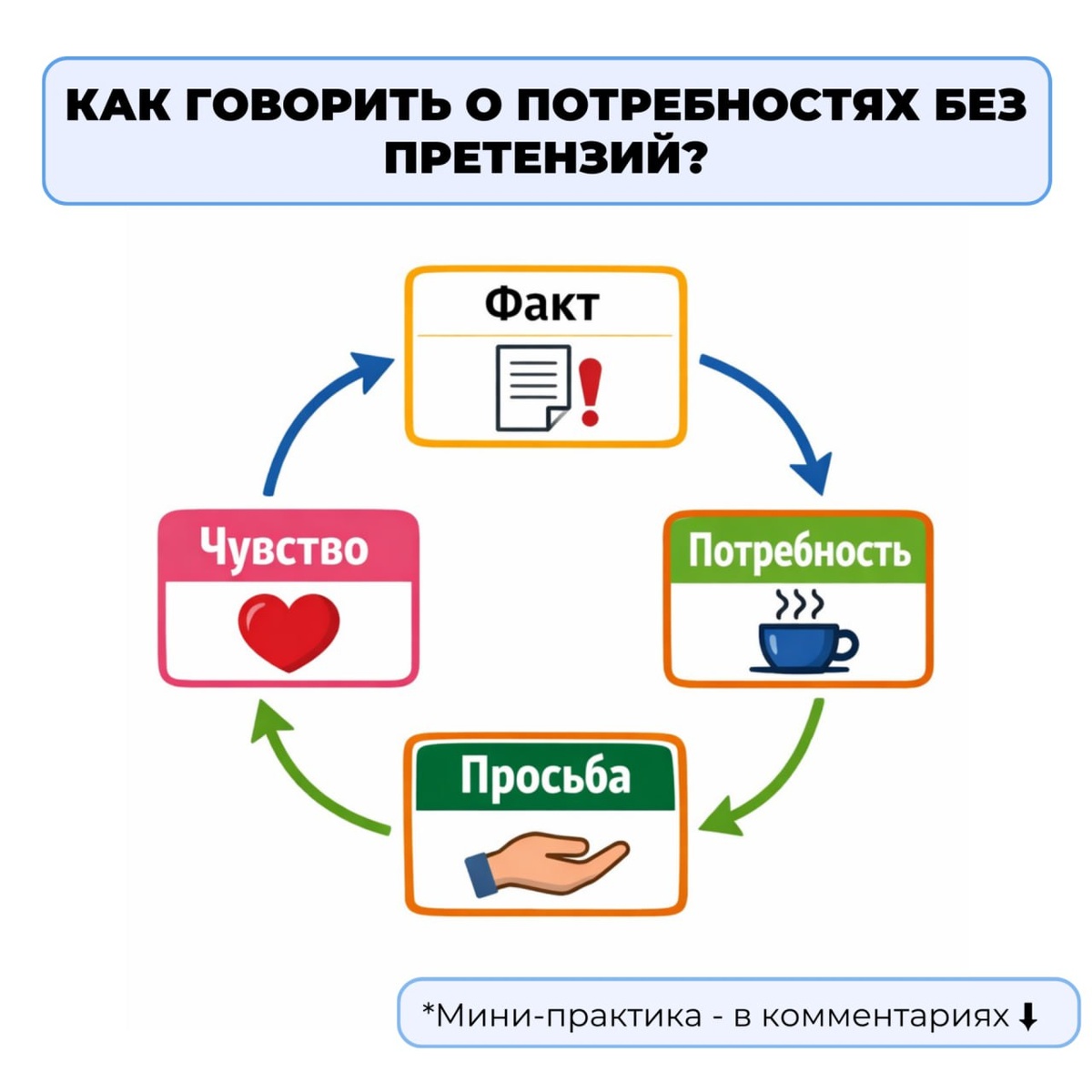 КАК ГОВОРИТЬ О ПОТРЕБНОСТЯХ БЕЗ ПРЕТЕНЗИЙ?

Факт

Потребность

Просьба

Чувство

*Мини-практика - в комментариях ⬇